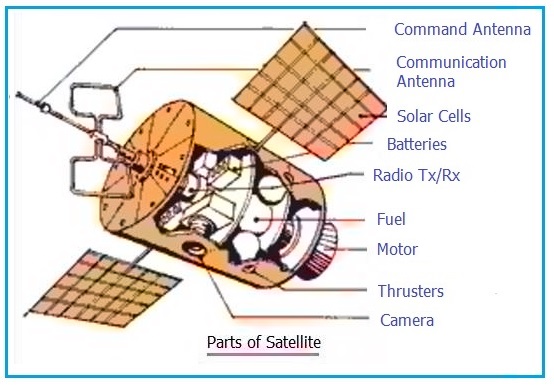 Command Antenna

Communication Antenna

Solar Cells

Batteries

Radio Tx/Rx

Fuel

Motor

Thrusters

Camera

Parts of Satellite